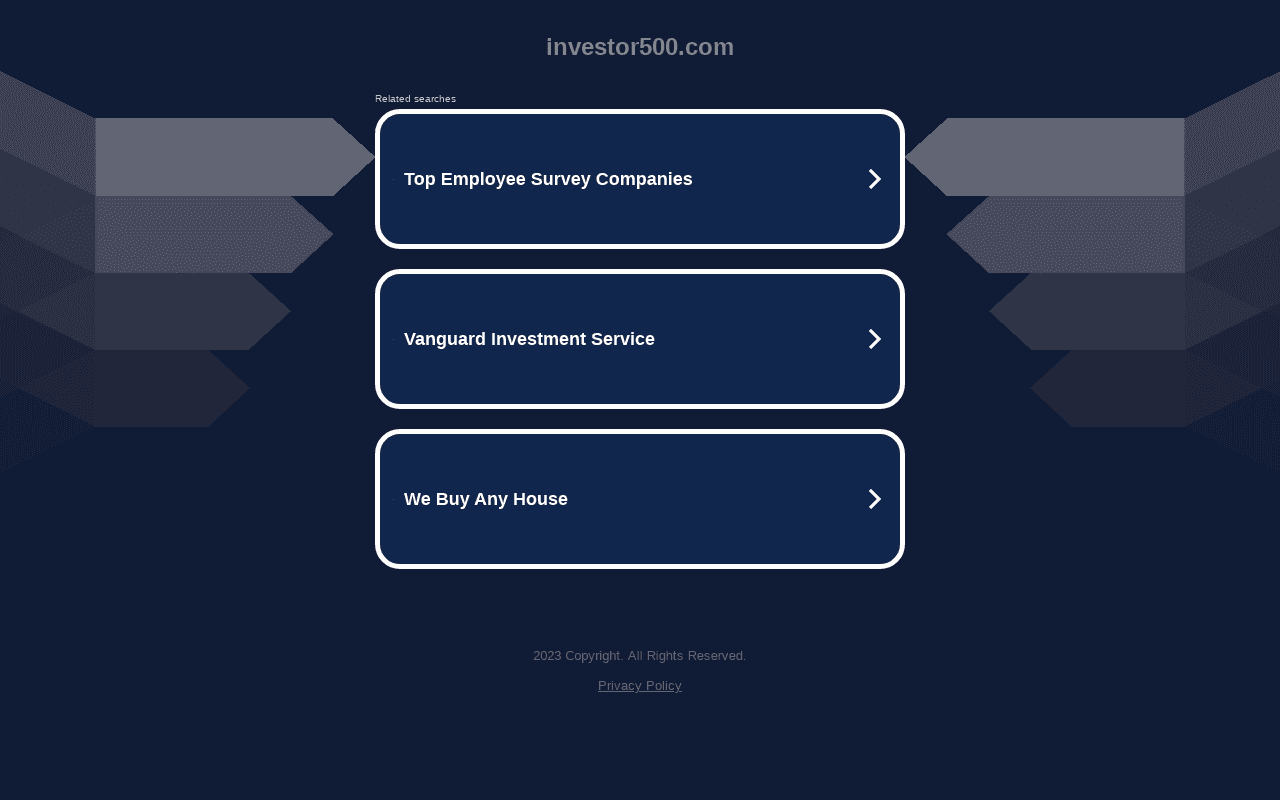 investor500.com

Related searches

Top Employee Survey Companies

Vanguard Investment Service

We Buy Any House

2023 Copyright. All Rights Reserved.

Privacy Policy